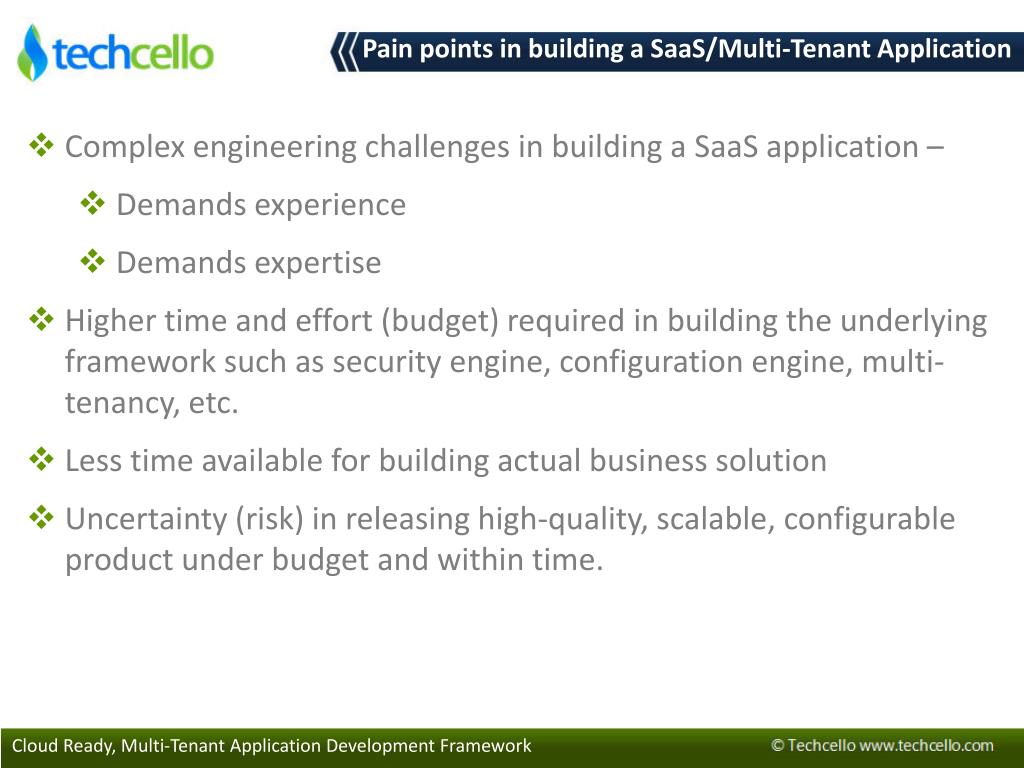 techcello

Pain points in building a SaaS/Multi-Tenant Application

❖ Complex engineering challenges in building a SaaS application –

❖ Demands experience

❖ Demands expertise

❖ Higher time and effort (budget) required in building the underlying framework such as security engine, configuration engine, multi-tenancy, etc.

❖ Less time available for building actual business solution

❖ Uncertainty (risk) in releasing high-quality, scalable, configurable product under budget and within time.

Cloud Ready, Multi-Tenant Application Development Framework

© Techcello www.techcello.com